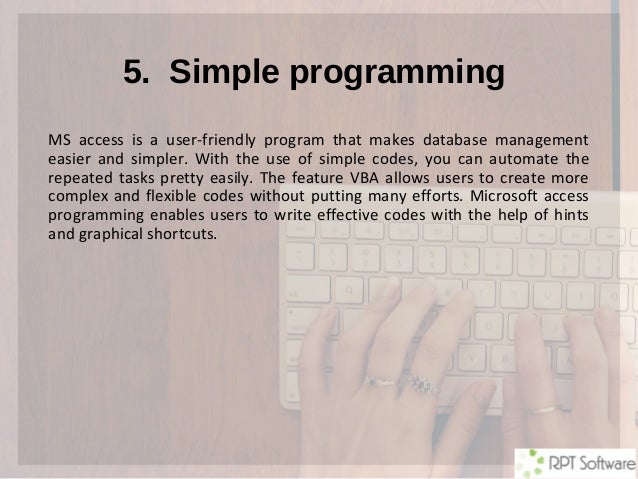 5. Simple programming

MS access is a user-friendly program that makes database management easier and simpler. With the use of simple codes, you can automate the repeated tasks pretty easily. The feature VBA allows users to create more complex and flexible codes without putting many efforts. Microsoft access programming enables users to write effective codes with the help of hints and graphical shortcuts.

RPT Software